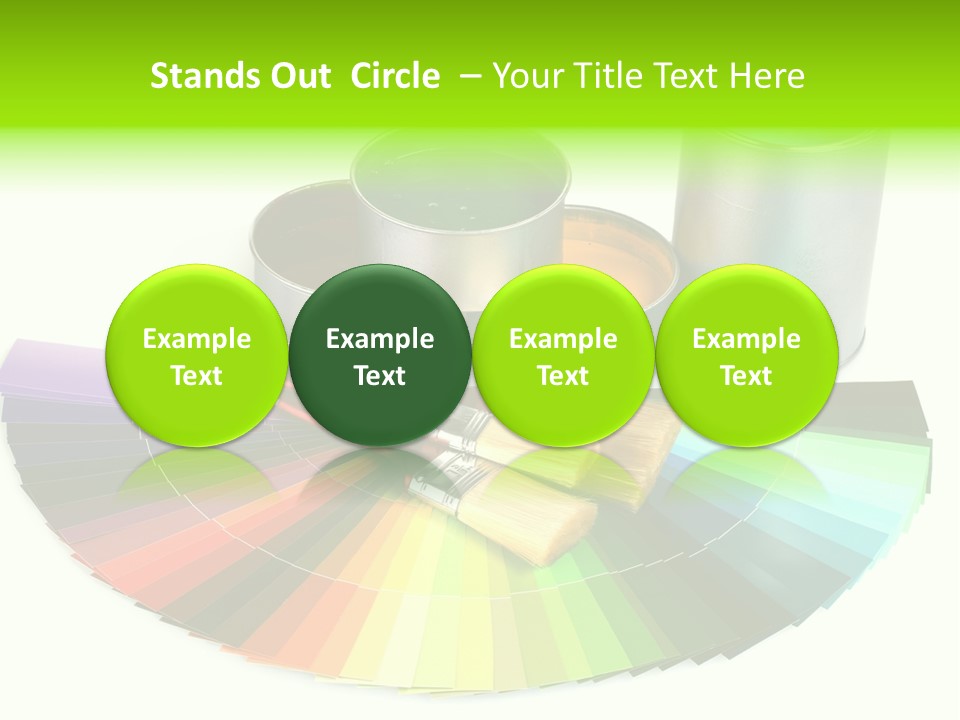 Stands Out Circle – Your Title Text Here

Example Text

Example Text

Example Text

Example Text